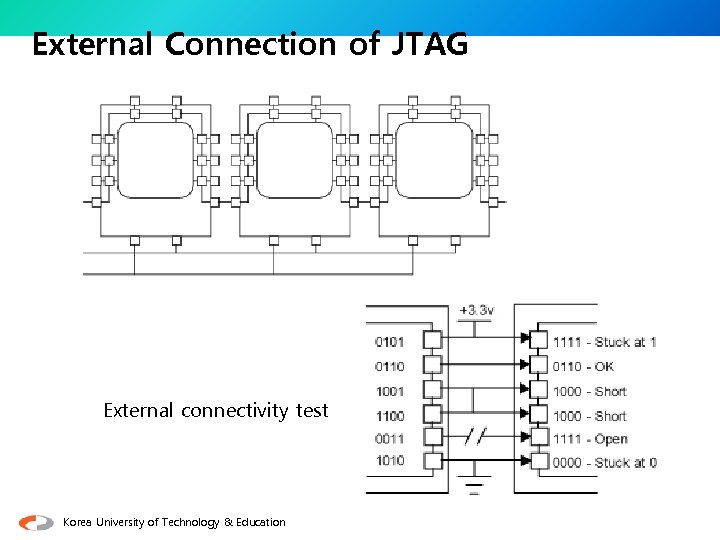 External Connection of JTAG

External connectivity test

+3.3v

0101
0110
1001
1100
0011
1010

1111 - Stuck at 1
0110 - OK
1000 - Short
1000 - Short
1111 - Open
0000 - Stuck at 0

Korea University of Technology & Education